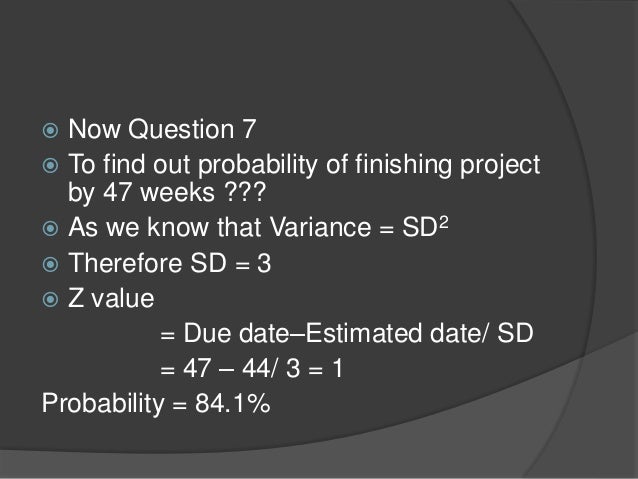 Now Question 7

To find out probability of finishing project by 47 weeks ???

As we know that Variance = $SD^2$

Therefore SD = 3

Z value

= Due date–Estimated date/ SD

= 47 – 44/ 3 = 1

Probability = 84.1%